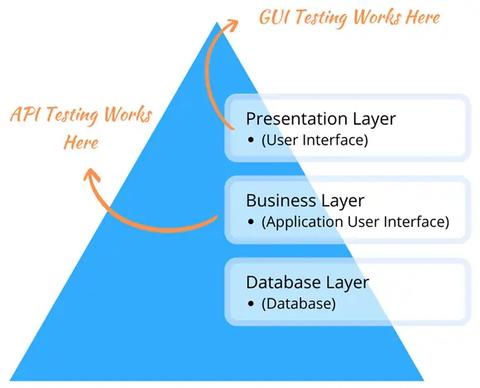 GUI Testing Works Here

API Testing Works Here

Presentation Layer
• (User Interface)

Business Layer
• (Application User Interface)

Database Layer
• (Database)